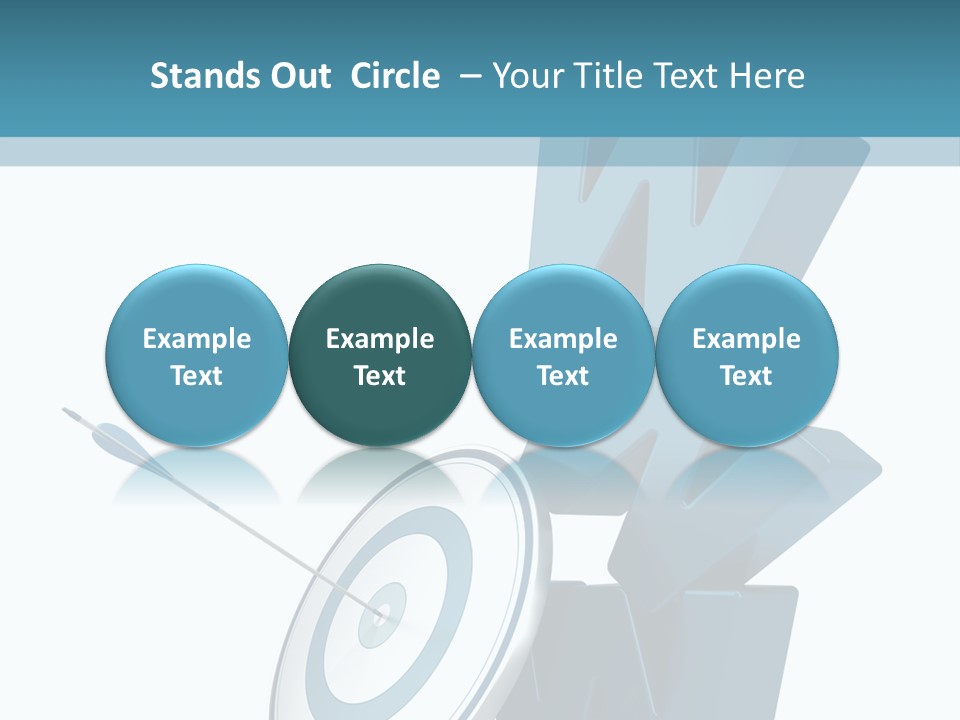 Stands Out Circle – Your Title Text Here

Example Text

Example Text

Example Text

Example Text